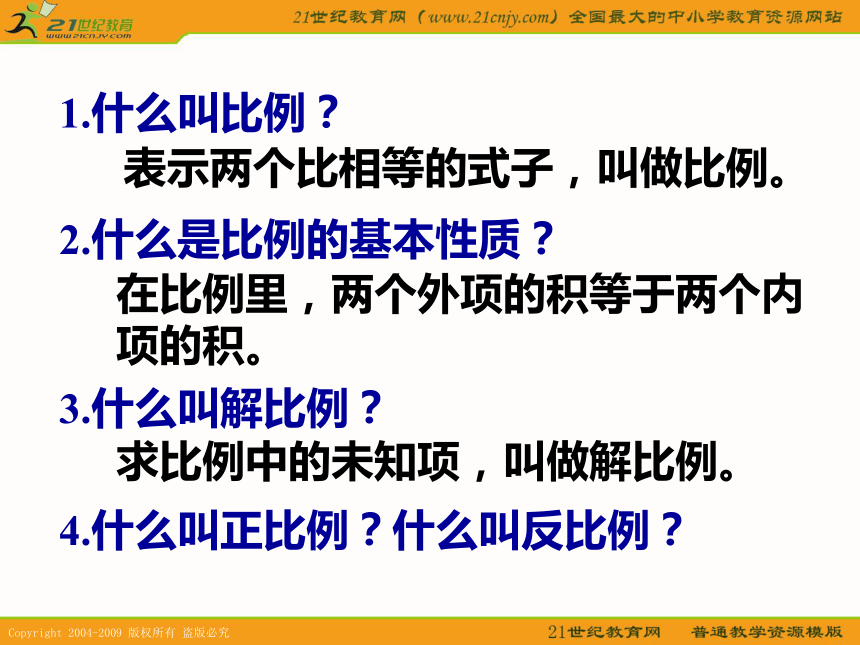 21世纪教育
www.21cnjy.com

21世纪教育网（www.21cnjy.com）全国最大的中小学教育资源网站

1.什么叫比例？
表示两个比相等的式子，叫做比例。

2.什么是比例的基本性质？
在比例里，两个外项的积等于两个内项的积。

3.什么叫解比例？
求比例中的未知项，叫做解比例。

4.什么叫正比例？什么叫反比例？

Copyright 2004-2009 版权所有 盗版必究

21世纪教育网 普通教学资源模版